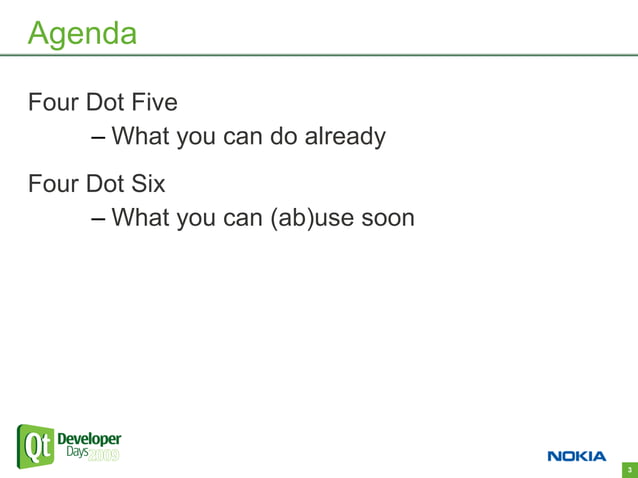 Agenda

Four Dot Five

– What you can do already

Four Dot Six

– What you can (ab)use soon

Qt Developer Days 2009

NOKIA

3